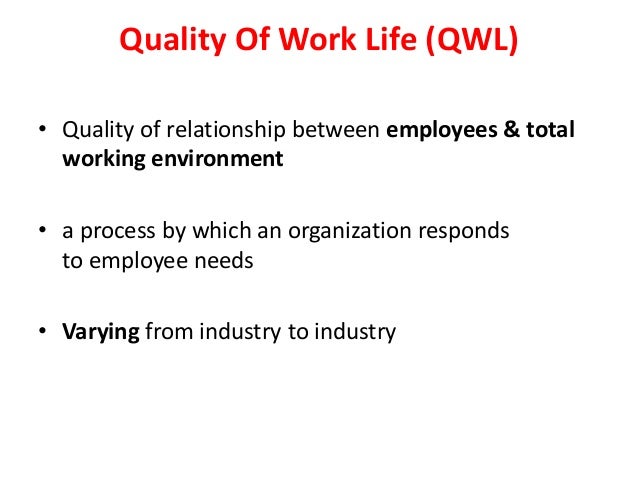 Quality Of Work Life (QWL)

• Quality of relationship between employees & total working environment

• a process by which an organization responds to employee needs

• Varying from industry to industry